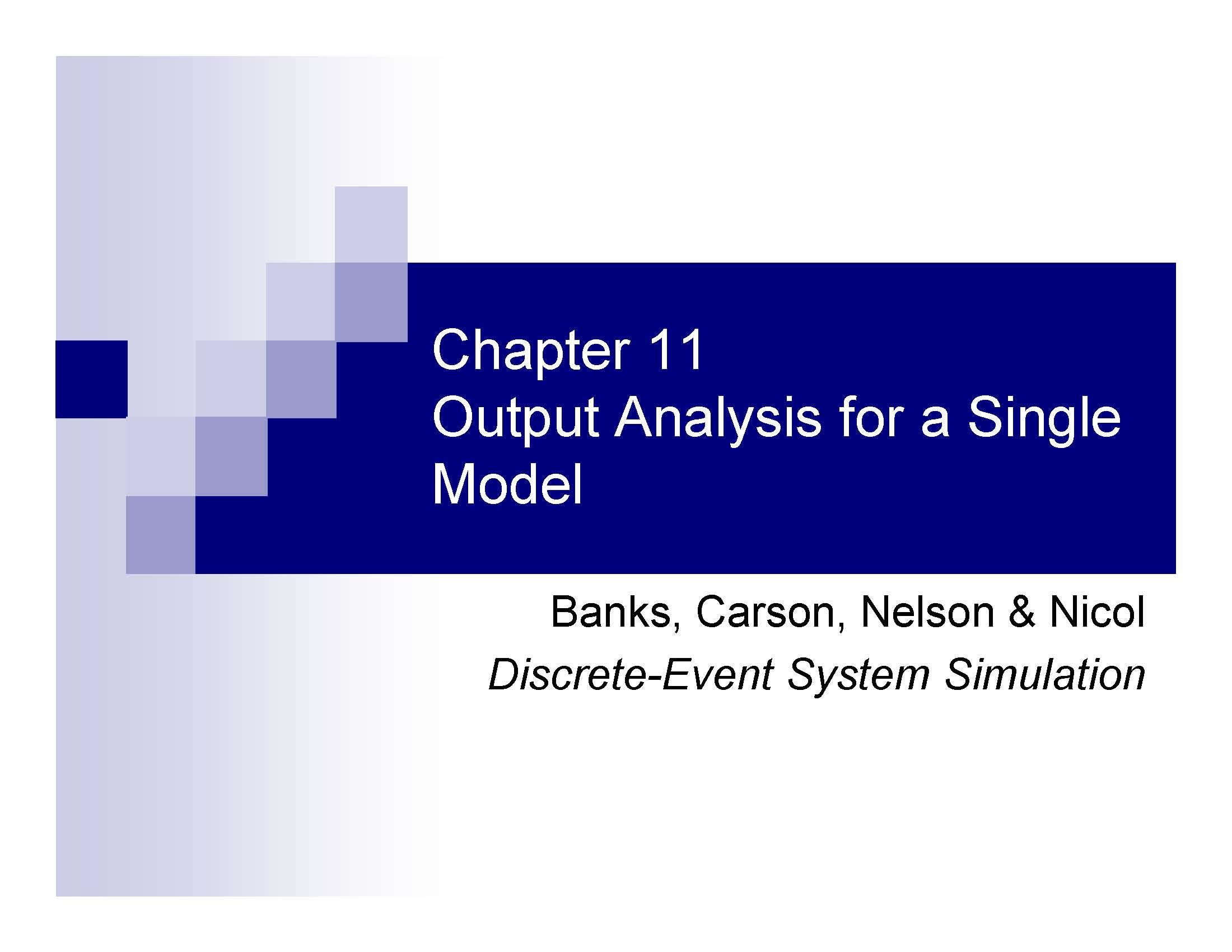 Chapter 11
Output Analysis for a Single Model

Banks, Carson, Nelson & Nicol
Discrete-Event System Simulation